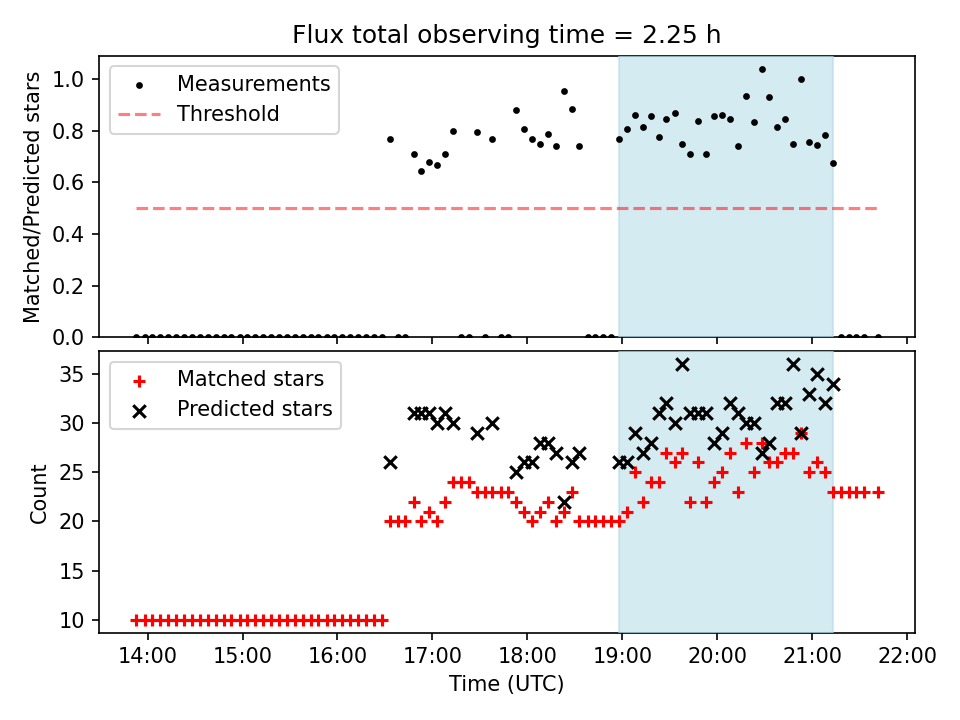 Flux total observing time = 2.25 h

Measurements
Threshold

Matched/Predicted stars

1.0
0.8
0.6
0.4
0.2
0.0

Matched stars
Predicted stars

Count

35
30
25
20
15
10

14:00
15:00
16:00
17:00
18:00
19:00
20:00
21:00
22:00

Time (UTC)